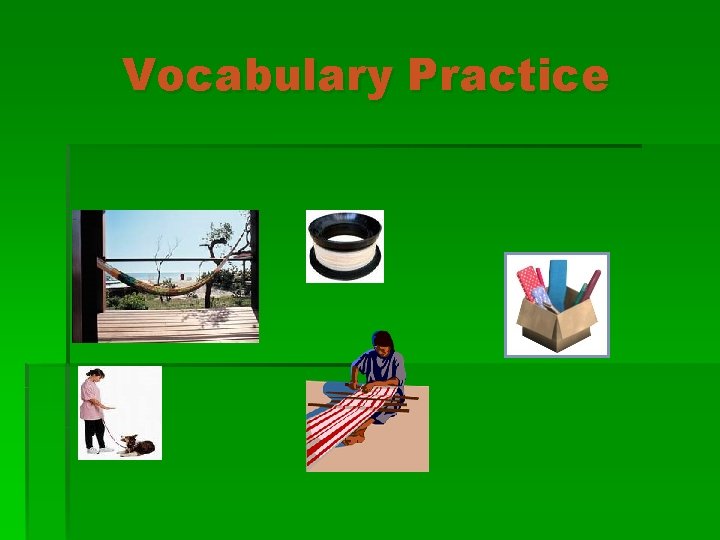 Vocabulary Practice